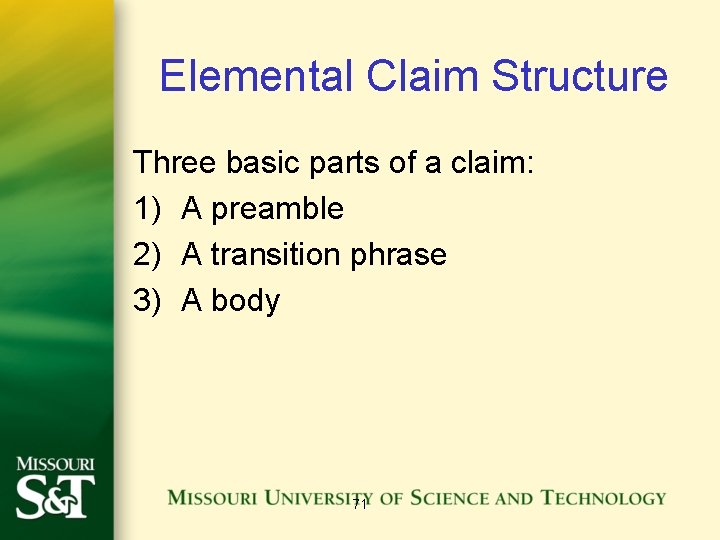 Elemental Claim Structure

Three basic parts of a claim:

1) A preamble
2) A transition phrase
3) A body

MISSOURI S&T

MISSOURI UNIVERSITY OF SCIENCE AND TECHNOLOGY

71